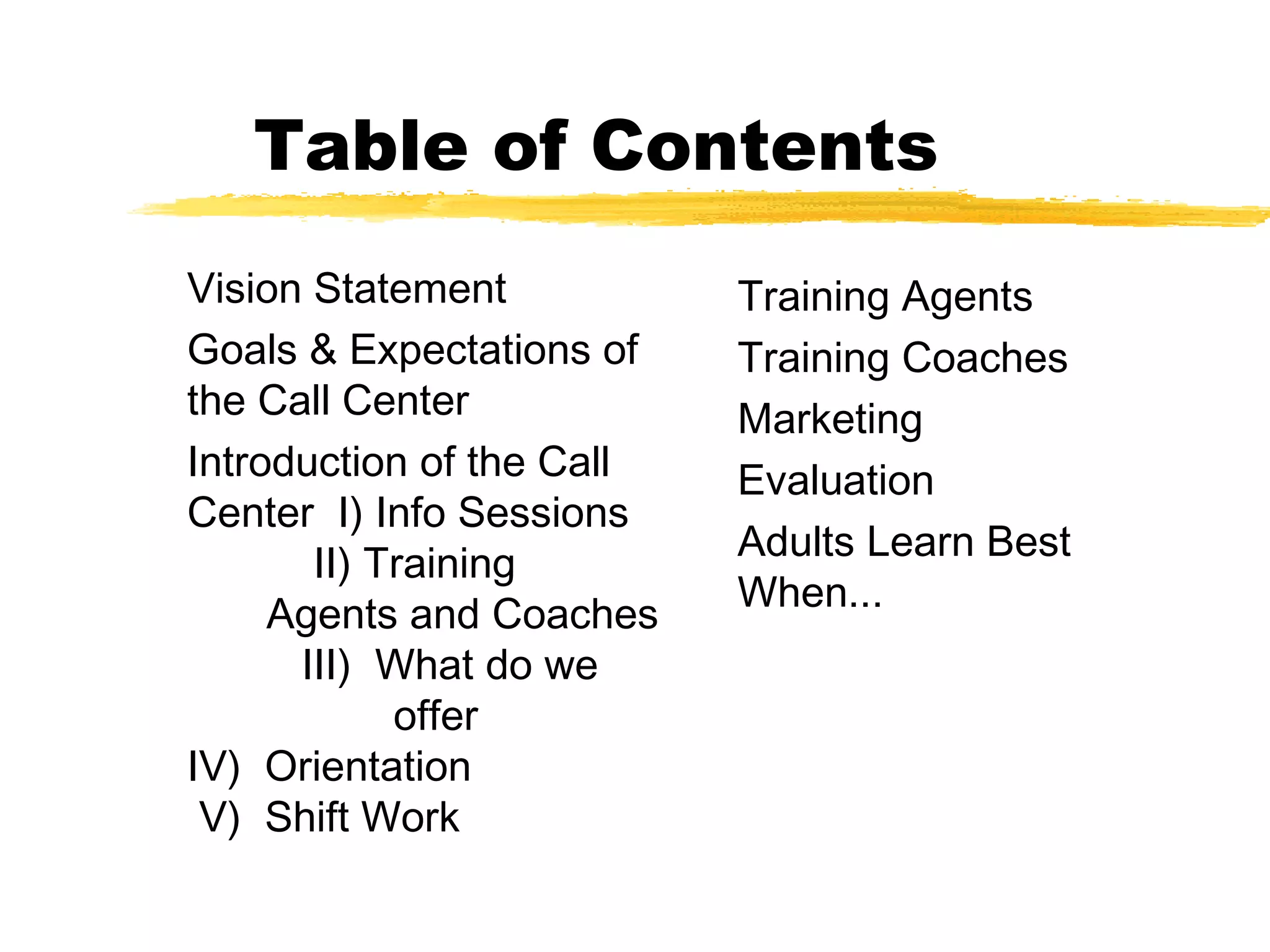 Table of Contents

Vision Statement

Goals & Expectations of the Call Center

Introduction of the Call Center I) Info Sessions
II) Training Agents and Coaches
III) What do we offer
IV) Orientation
V) Shift Work

Training Agents

Training Coaches

Marketing

Evaluation

Adults Learn Best When...